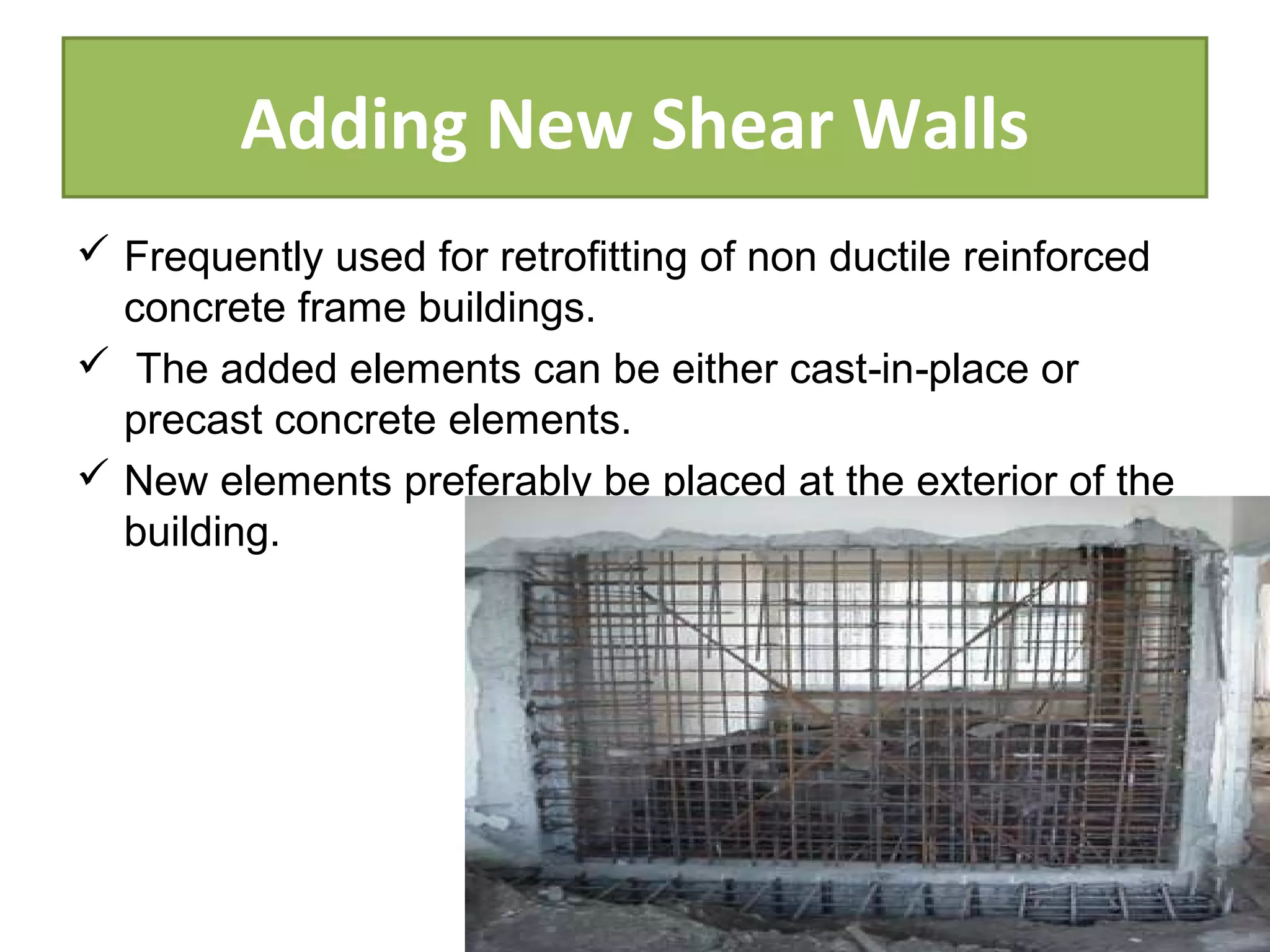 Adding New Shear Walls

✓ Frequently used for retrofitting of non ductile reinforced concrete frame buildings.

✓ The added elements can be either cast-in-place or precast concrete elements.

✓ New elements preferably be placed at the exterior of the building.